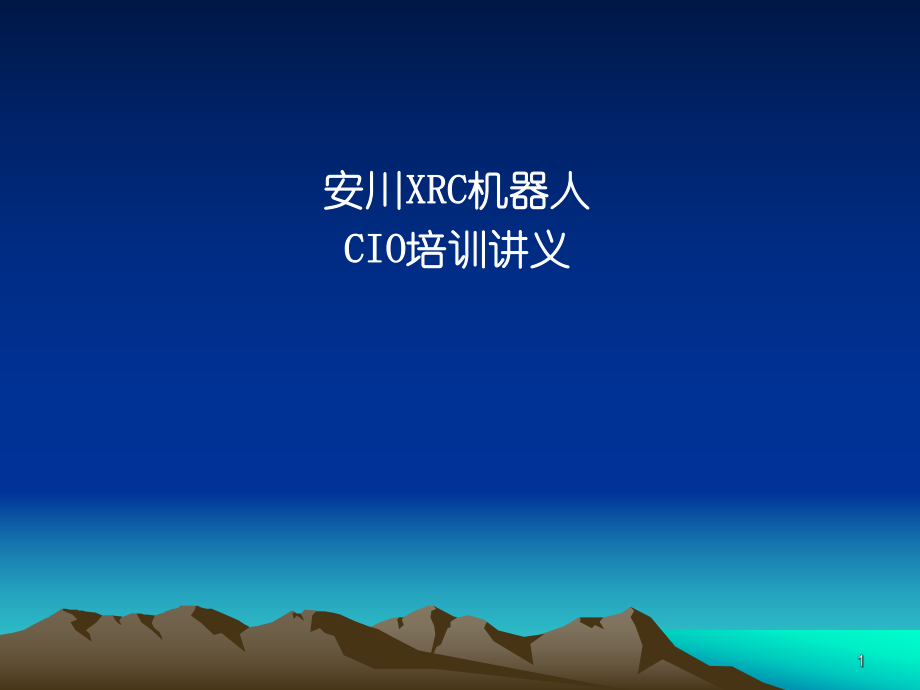 安川XRC机器人
CIO培训讲义

1